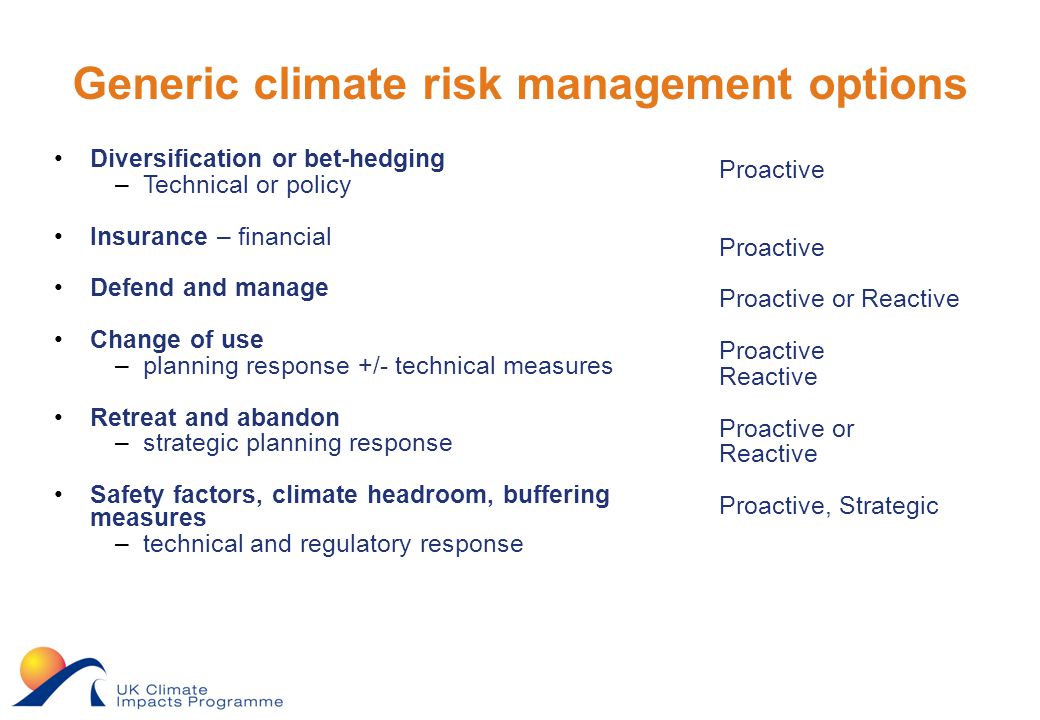 Generic climate risk management options

• Diversification or bet-hedging
– Technical or policy

• Insurance – financial

• Defend and manage

• Change of use
– planning response +/- technical measures

• Retreat and abandon
– strategic planning response

• Safety factors, climate headroom, buffering measures
– technical and regulatory response

Proactive

Proactive

Proactive or Reactive

Proactive
Reactive

Proactive or
Reactive

Proactive, Strategic

UK Climate
Impacts Programme